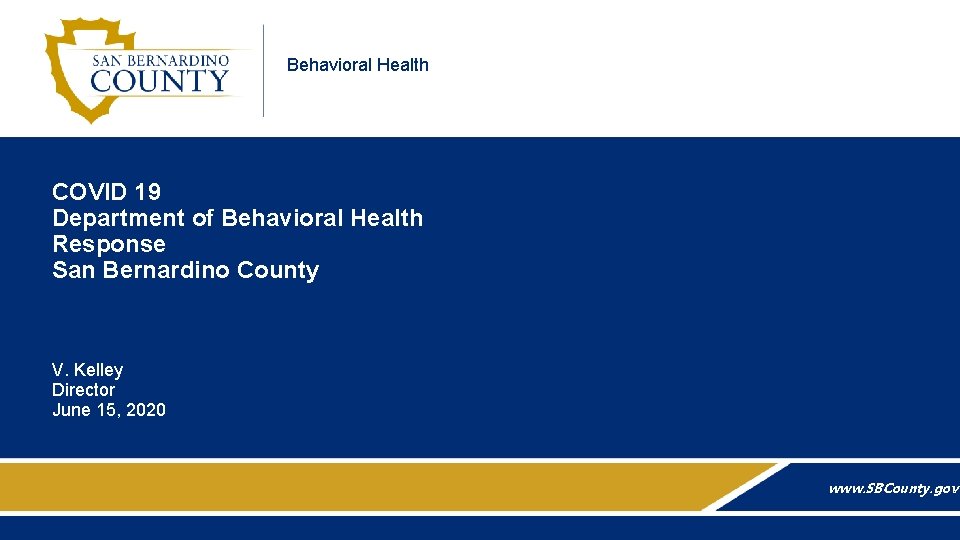 SAN BERNARDINO COUNTY

Behavioral Health

COVID 19
Department of Behavioral Health Response
San Bernardino County

V. Kelley
Director
June 15, 2020

www.SBCounty.gov